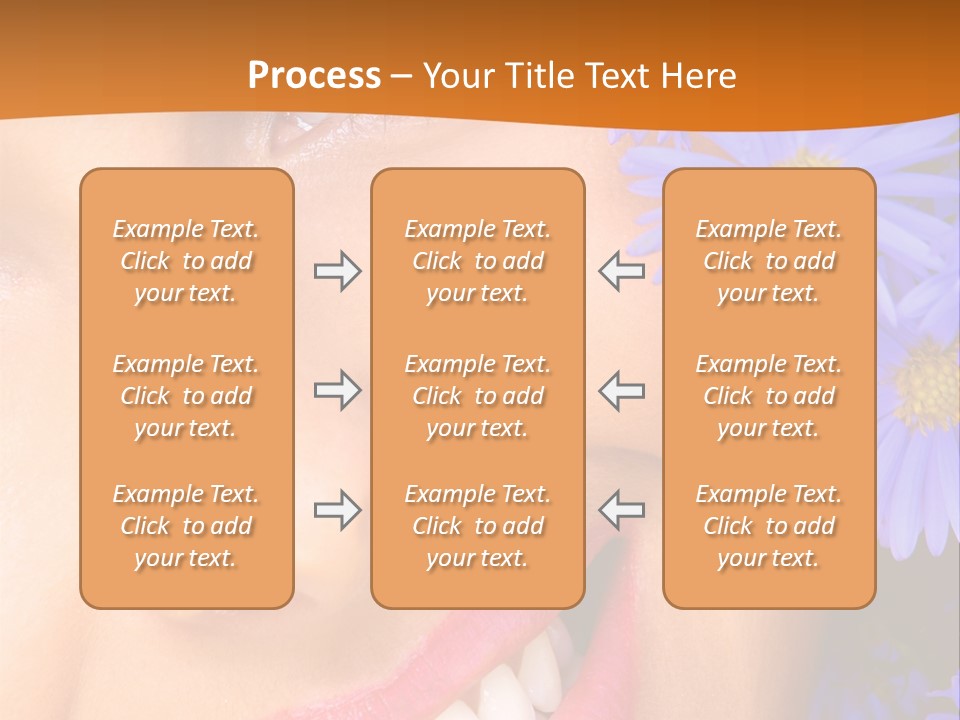 Process – Your Title Text Here

Example Text. Click to add your text.

Example Text. Click to add your text.

Example Text. Click to add your text.

Example Text. Click to add your text.

Example Text. Click to add your text.

Example Text. Click to add your text.

Example Text. Click to add your text.

Example Text. Click to add your text.

Example Text. Click to add your text.